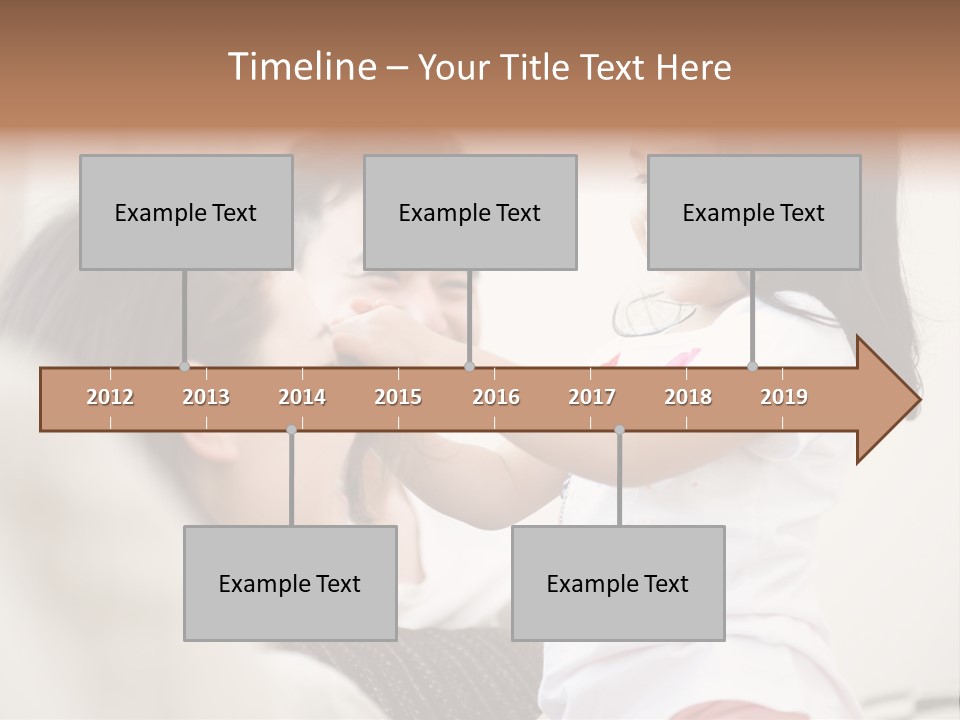 Timeline – Your Title Text Here

Example Text

Example Text

Example Text

2012 2013 2014 2015 2016 2017 2018 2019

Example Text

Example Text